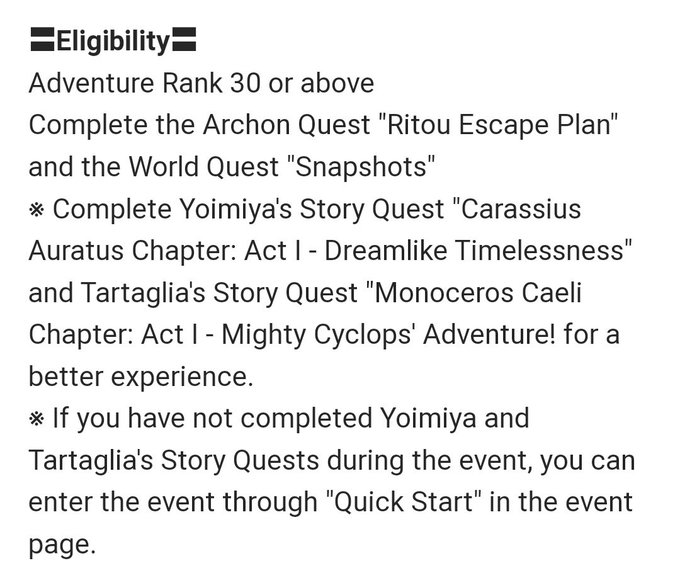 〓Eligibility〓
Adventure Rank 30 or above
Complete the Archon Quest "Ritou Escape Plan" and the World Quest "Snapshots"
※ Complete Yoimiya's Story Quest "Carassius Auratus Chapter: Act I - Dreamlike Timelessness" and Tartaglia's Story Quest "Monoceros Caeli Chapter: Act I - Mighty Cyclops' Adventure! for a better experience.
※ If you have not completed Yoimiya and Tartaglia's Story Quests during the event, you can enter the event through "Quick Start" in the event page.